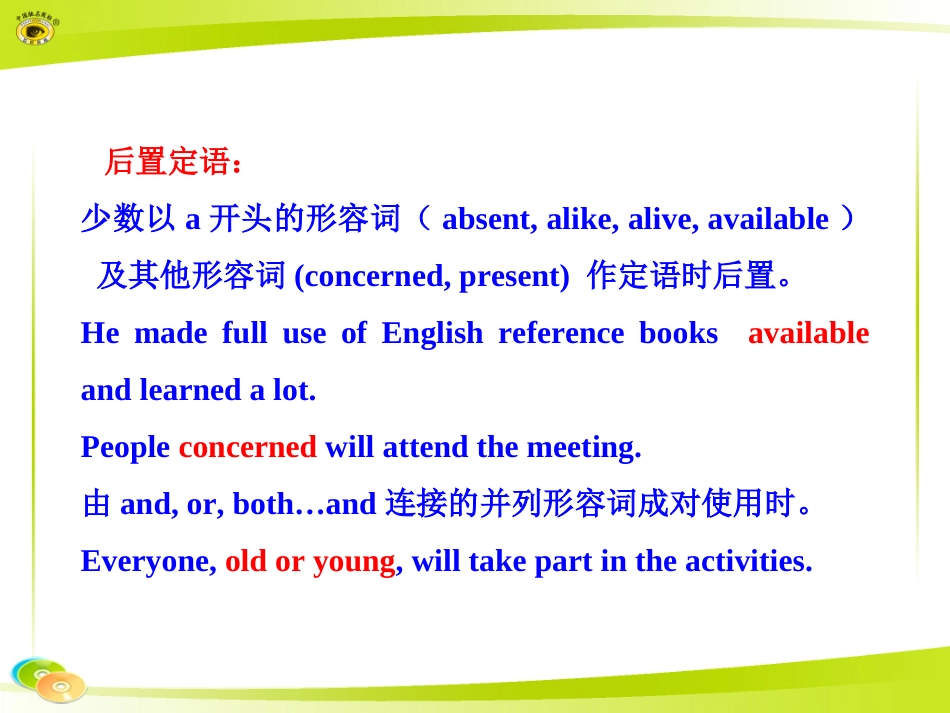 后置定语：

少数以 a 开头的形容词（ absent, alike, alive, available ）及其他形容词 (concerned, present) 作定语时后置。

He made full use of English reference books available and learned a lot.

People concerned will attend the meeting.

由 and, or, both…and 连接的并列形容词成对使用时。

Everyone, old or young, will take part in the activities.